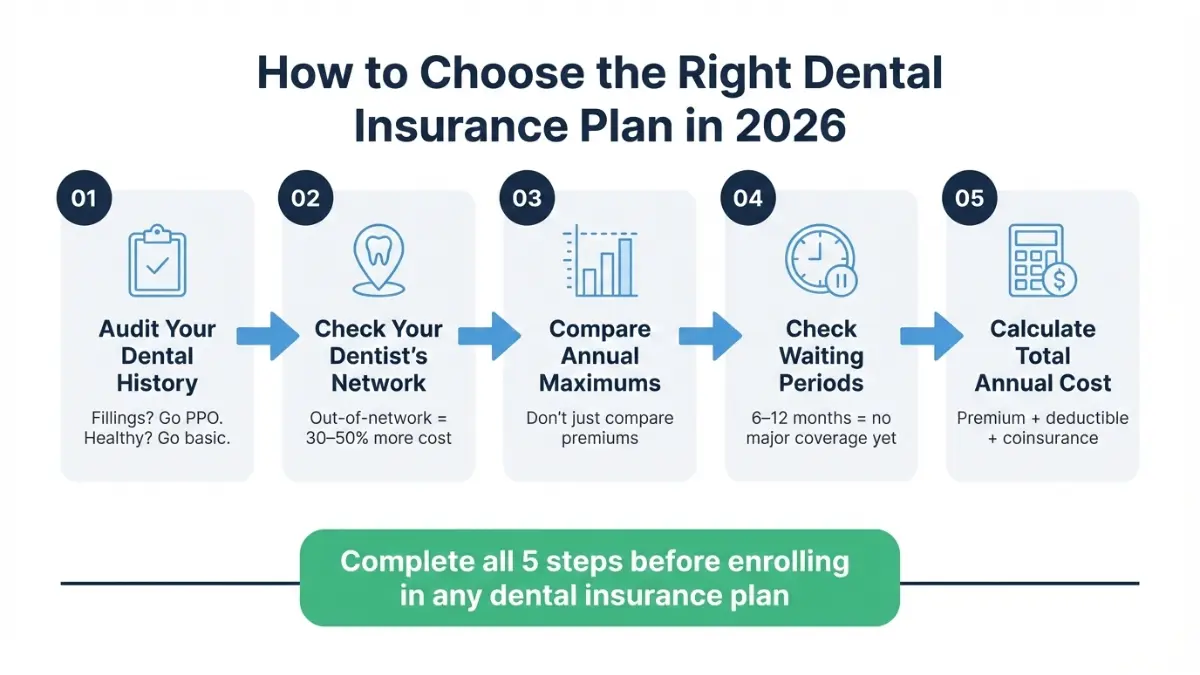 How to Choose the Right Dental Insurance Plan in 2026

01
Audit Your Dental History
Fillings? Go PPO. Healthy? Go basic.

02
Check Your Dentist's Network
Out-of-network = 30–50% more cost

03
Compare Annual Maximums
Don't just compare premiums

04
Check Waiting Periods
6–12 months = no major coverage yet

05
Calculate Total Annual Cost
Premium + deductible + coinsurance

Complete all 5 steps before enrolling in any dental insurance plan